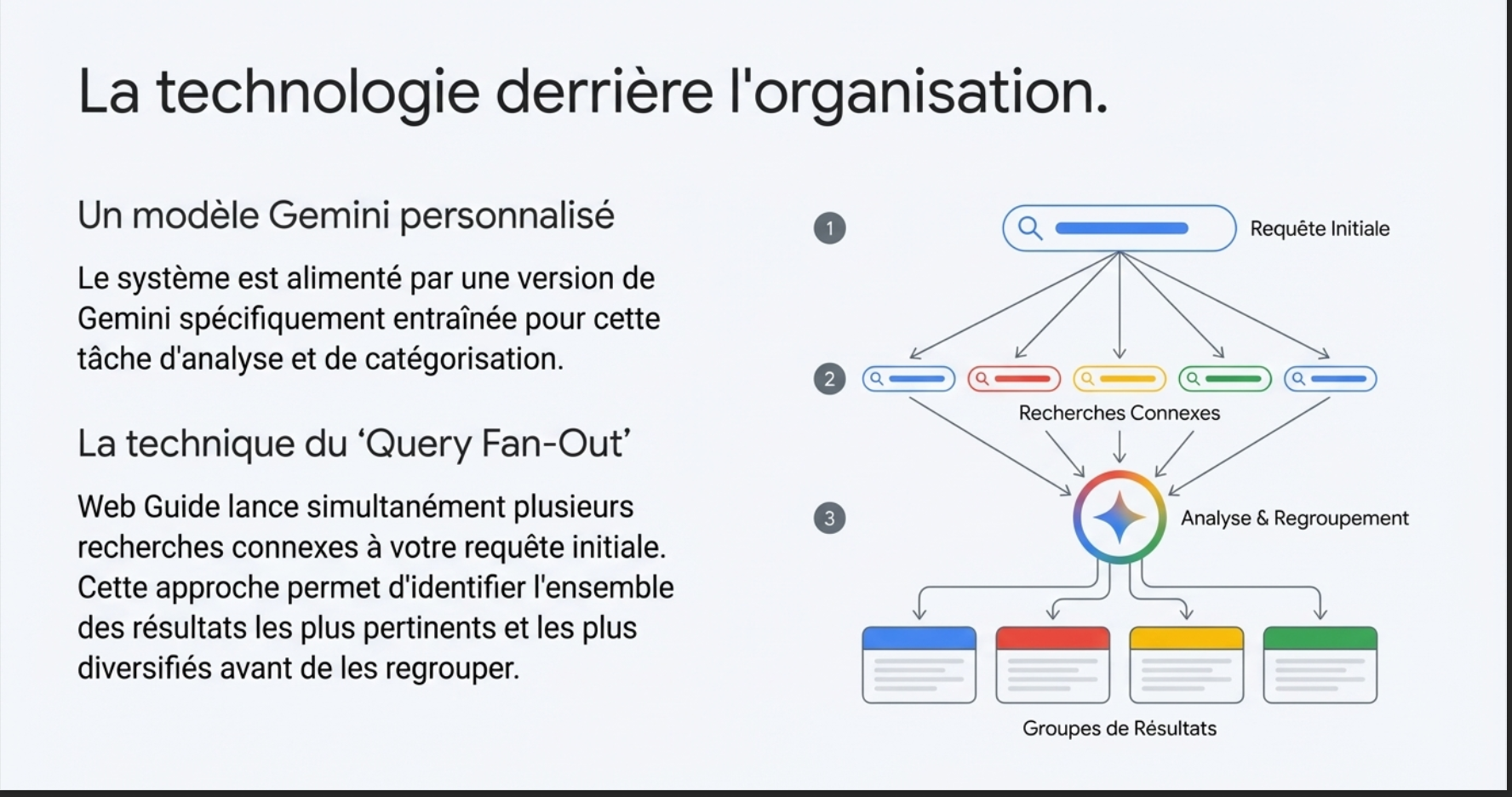 La technologie derrière l'organisation.

Un modèle Gemini personnalisé

Le système est alimenté par une version de Gemini spécifiquement entraînée pour cette tâche d'analyse et de catégorisation.

La technique du ‘Query Fan-Out’

Web Guide lance simultanément plusieurs recherches connexes à votre requête initiale. Cette approche permet d'identifier l'ensemble des résultats les plus pertinents et les plus diversifiés avant de les regrouper.

1
Requête Initiale

2
Recherches Connexes

3
Analyse & Regroupement

Groupes de Résultats